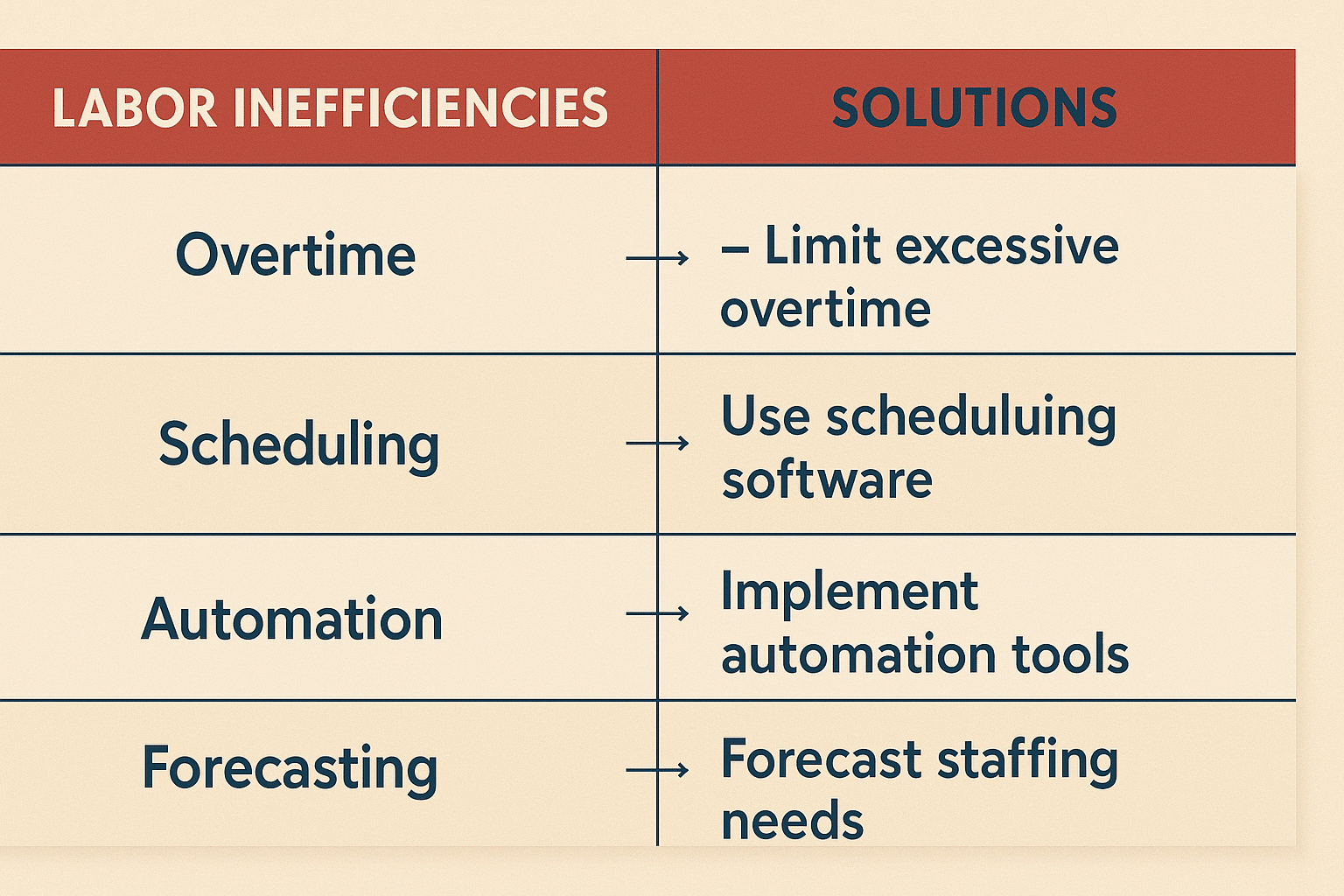 | LABOR INEFFICIENCIES | SOLUTIONS |
|---|---|
| Overtime | → – Limit excessive overtime |
| Scheduling | → Use scheduluing software |
| Automation | → Implement automation tools |
| Forecasting | → Forecast staffing needs |